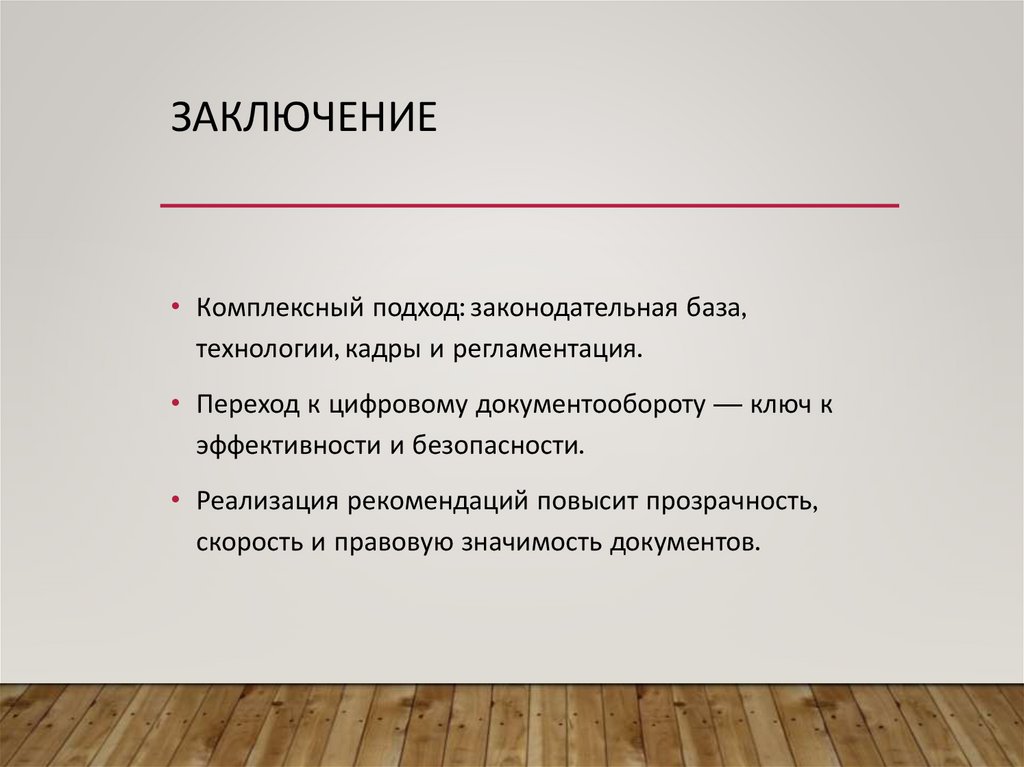 ЗАКЛЮЧЕНИЕ

• Комплексный подход: законодательная база, технологии, кадры и регламентация.

• Переход к цифровому документообороту — ключ к эффективности и безопасности.

• Реализация рекомендаций повысит прозрачность, скорость и правовую значимость документов.